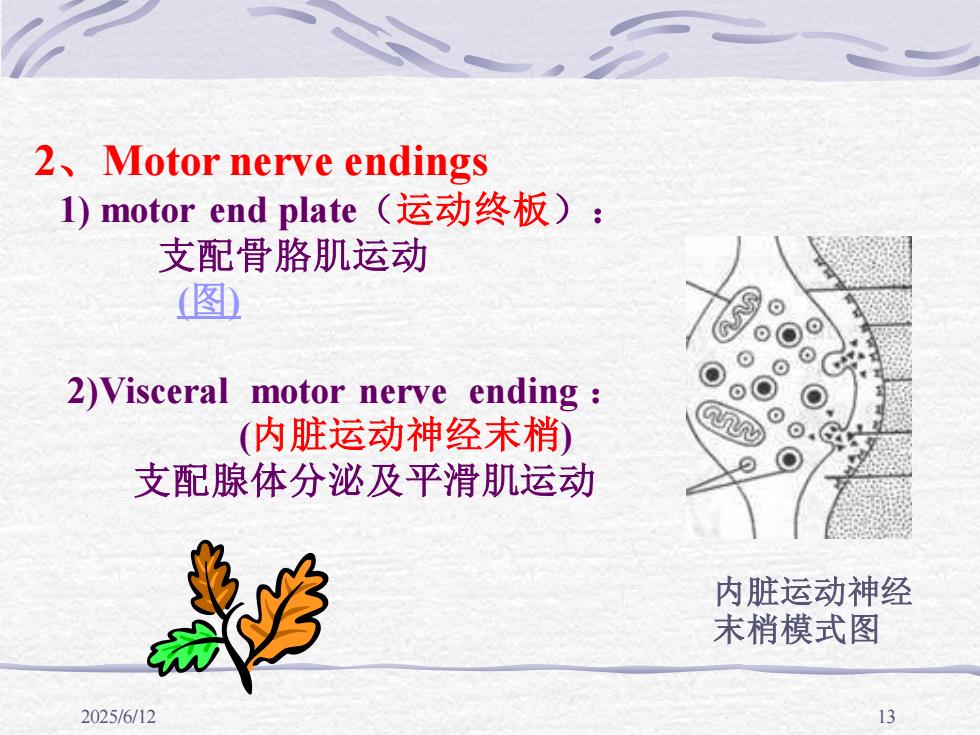 2、 Motor nerve endings

1) motor end plate（运动终板）：

支配骨胳肌运动

(图)

2)Visceral motor nerve ending：

(内脏运动神经末梢)

支配腺体分泌及平滑肌运动

内脏运动神经末梢模式图

2025/6/12

13